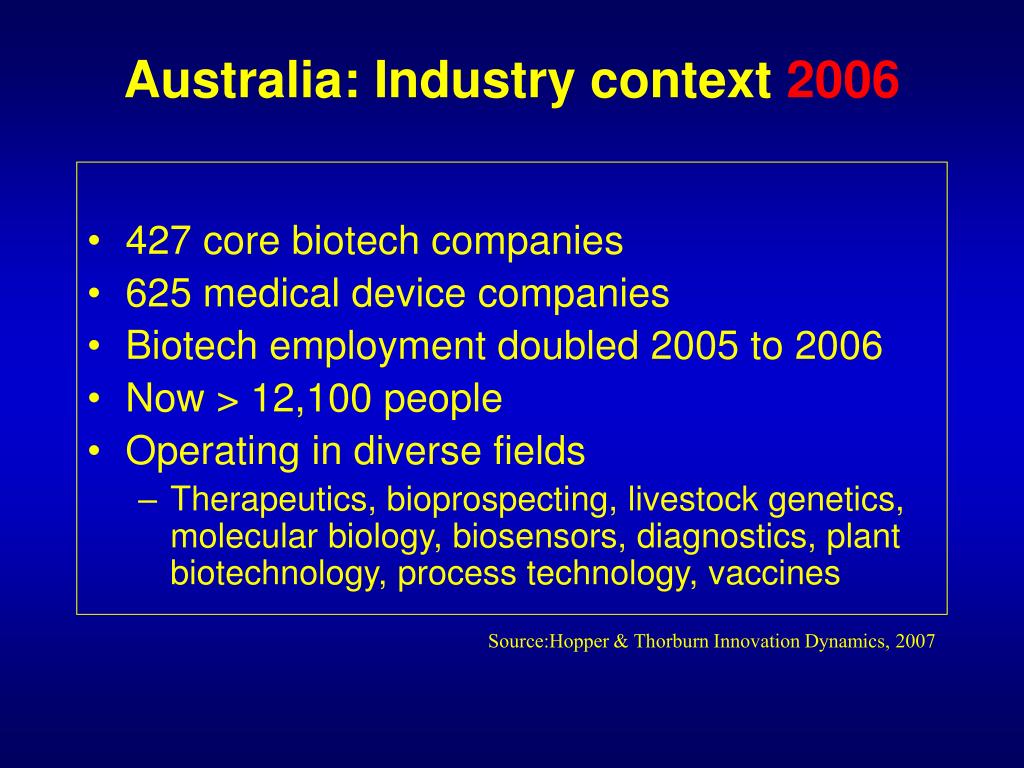 Australia: Industry context 2006

• 427 core biotech companies
• 625 medical device companies
• Biotech employment doubled 2005 to 2006
• Now > 12,100 people
• Operating in diverse fields
– Therapeutics, bioprospecting, livestock genetics, molecular biology, biosensors, diagnostics, plant biotechnology, process technology, vaccines

Source:Hopper & Thorburn Innovation Dynamics, 2007